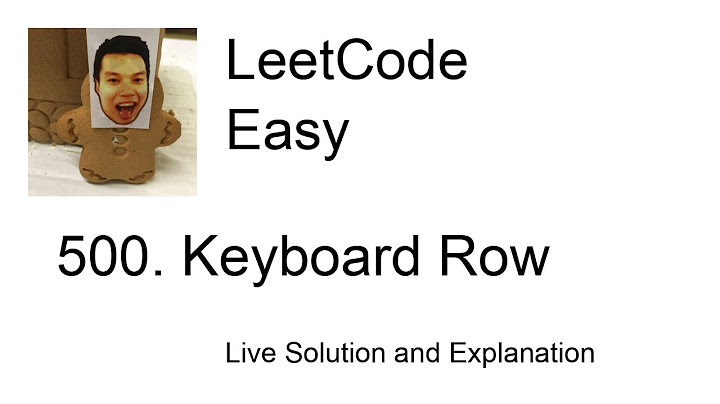 LeetCode
Easy

500. Keyboard Row

Live Solution and Explanation